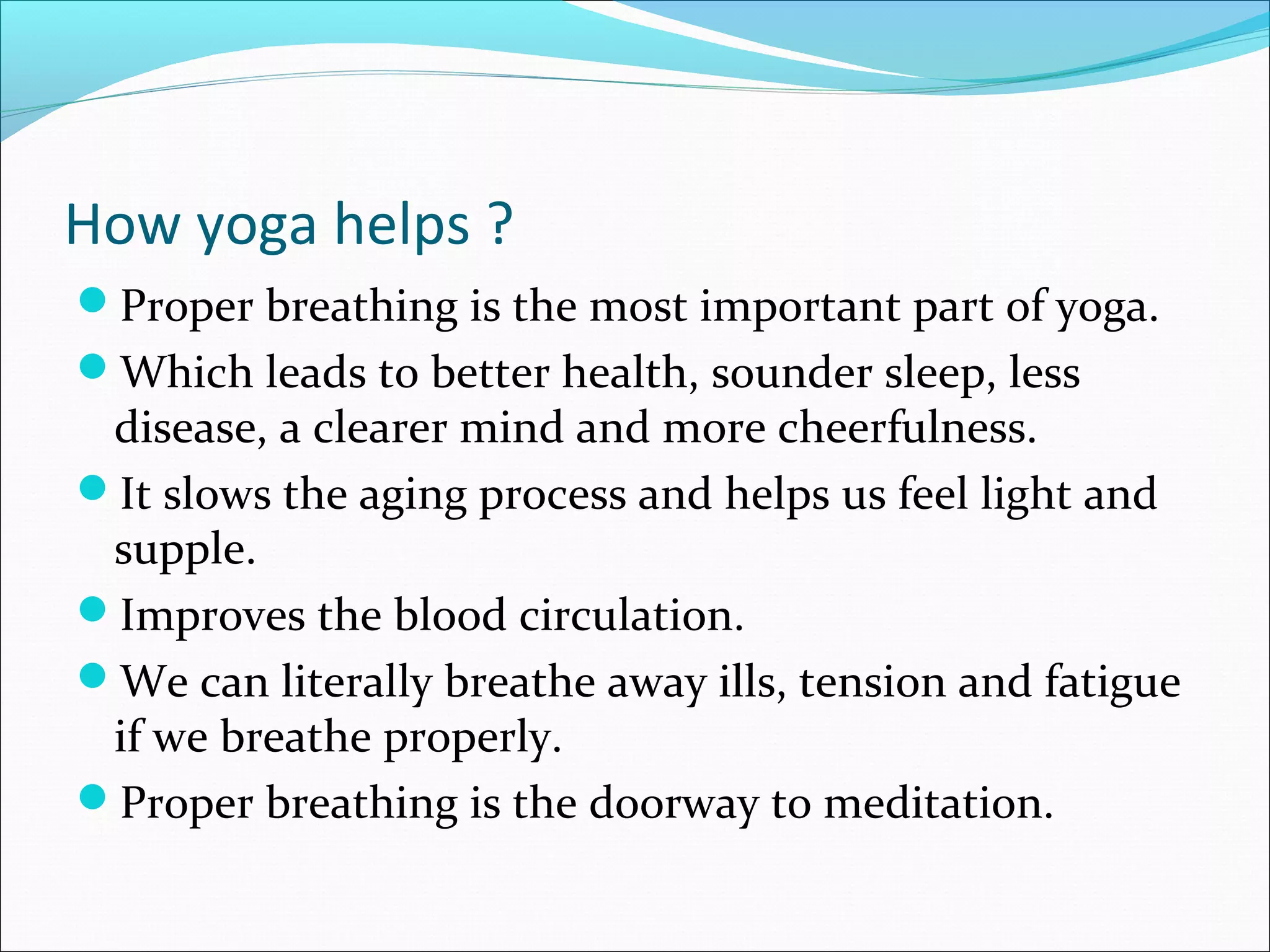 How yoga helps ?

- Proper breathing is the most important part of yoga.
- Which leads to better health, sounder sleep, less disease, a clearer mind and more cheerfulness.
- It slows the aging process and helps us feel light and supple.
- Improves the blood circulation.
- We can literally breathe away ills, tension and fatigue if we breathe properly.
- Proper breathing is the doorway to meditation.